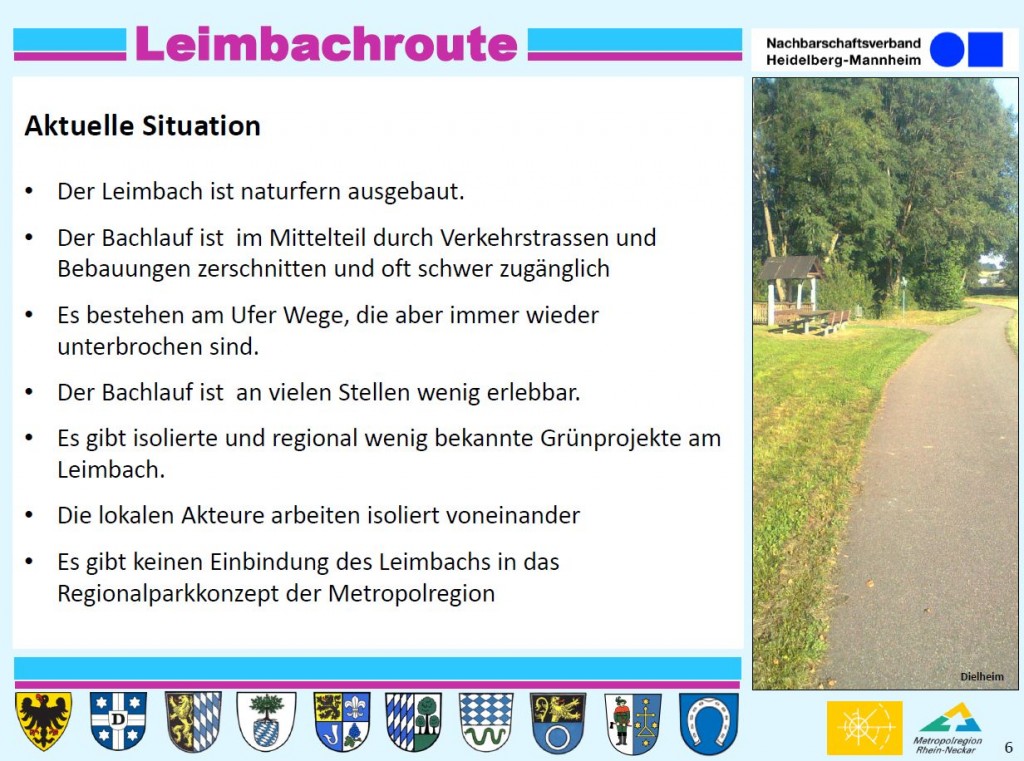 Leimbachroute

Nachbarschaftsverband Heidelberg-Mannheim

Aktuelle Situation

• Der Leimbach ist naturfern ausgebaut.

• Der Bachlauf ist im Mittelteil durch Verkehrstrassen und Bebauungen zerschnitten und oft schwer zugänglich

• Es bestehen am Ufer Wege, die aber immer wieder unterbrochen sind.

• Der Bachlauf ist an vielen Stellen wenig erlebbar.

• Es gibt isolierte und regional wenig bekannte Grünprojekte am Leimbach.

• Die lokalen Akteure arbeiten isoliert voneinander

• Es gibt keinen Einbindung des Leimbachs in das Regionalparkkonzept der Metropolregion

Dielheim

D

Metropolregion Rhein-Neckar

6